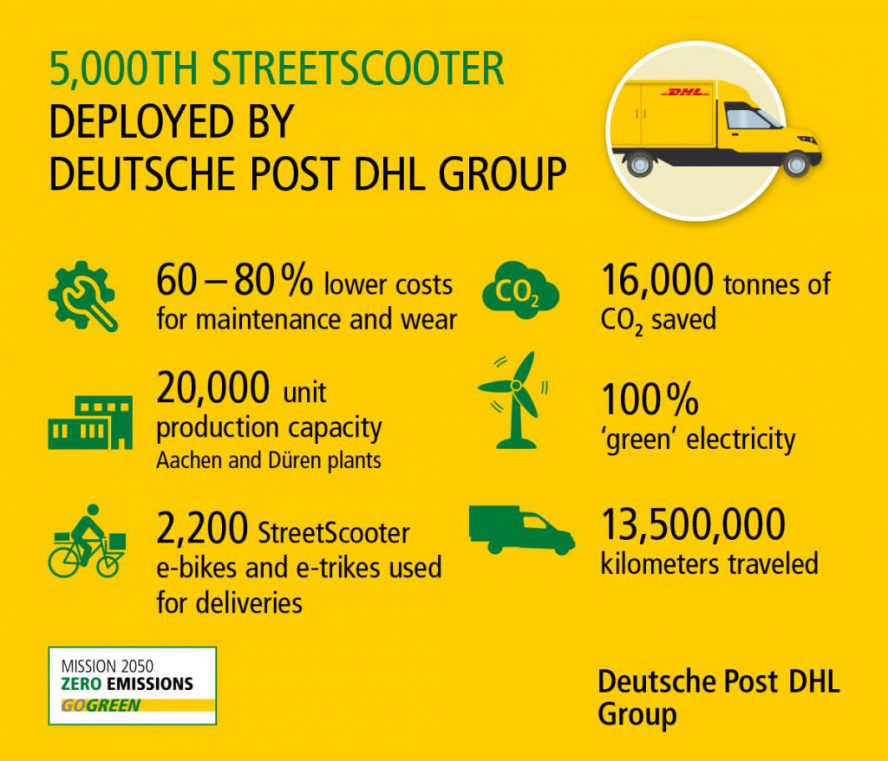 5,000TH STREETSCOOTER DEPLOYED BY DEUTSCHE POST DHL GROUP

DHL

60 – 80 % lower costs for maintenance and wear

20,000 unit production capacity
Aachen and Düren plants

2,200 StreetScooter e-bikes and e-trikes used for deliveries

$CO_2$

16,000 tonnes of $CO_2$ saved

100 % 'green' electricity

13,500,000 kilometers traveled

MISSION 2050
ZERO EMISSIONS
GOGREEN

Deutsche Post DHL Group